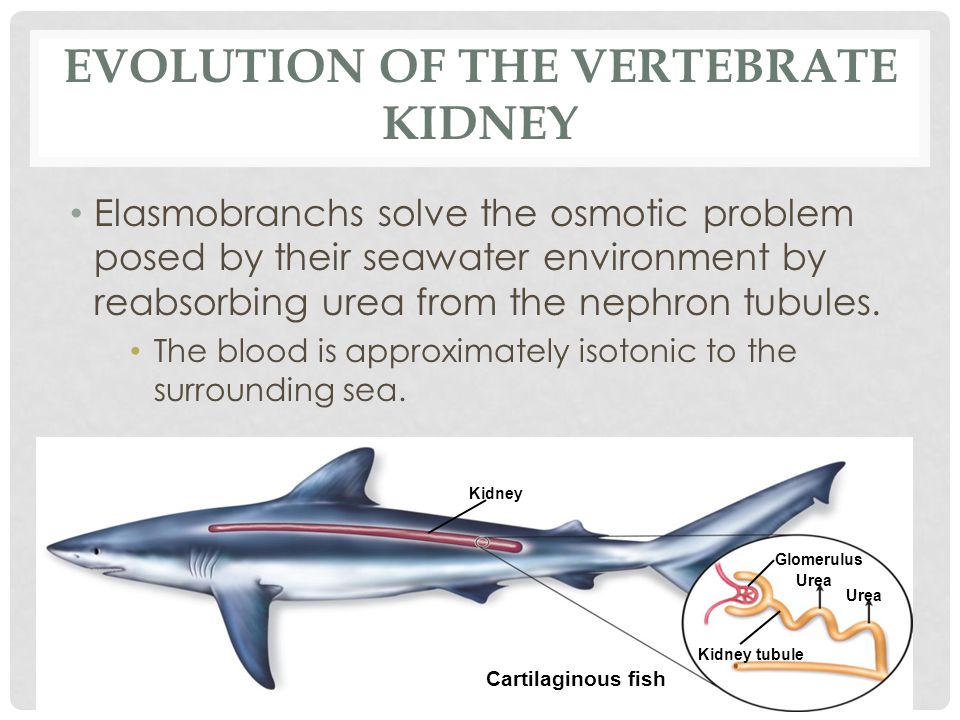 EVOLUTION OF THE VERTEBRATE KIDNEY

• Elasmobranchs solve the osmotic problem posed by their seawater environment by reabsorbing urea from the nephron tubules.

• The blood is approximately isotonic to the surrounding sea.

Kidney

Glomerulus

Urea

Urea

Kidney tubule

Cartilaginous fish